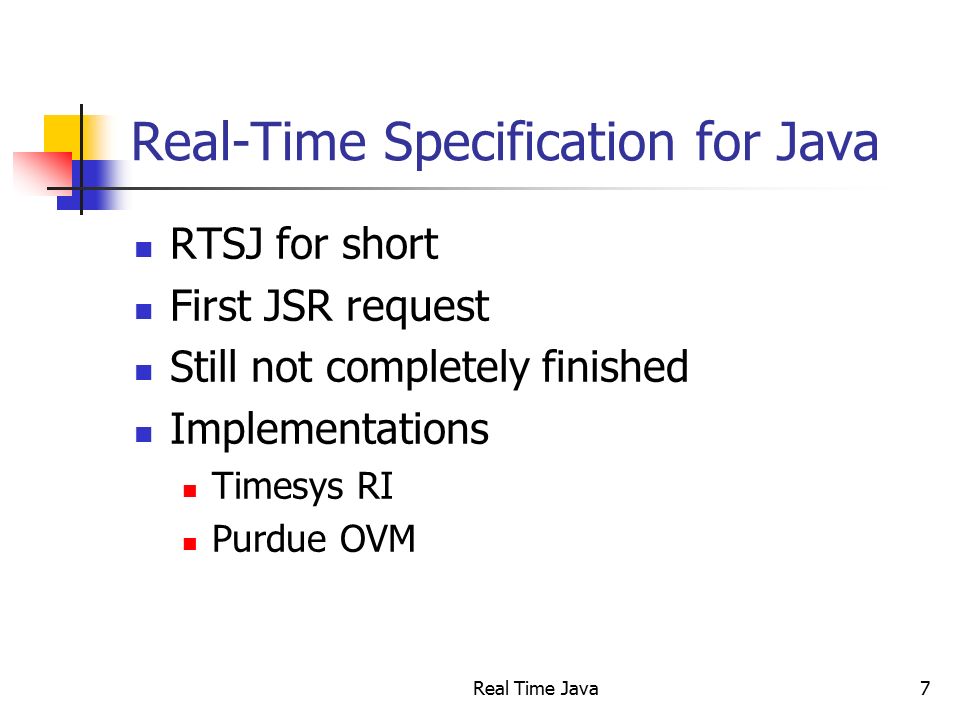 Real-Time Specification for Java

- RTSJ for short
- First JSR request
- Still not completely finished
- Implementations
  - Timesys RI
  - Purdue OVM

Real Time Java

7